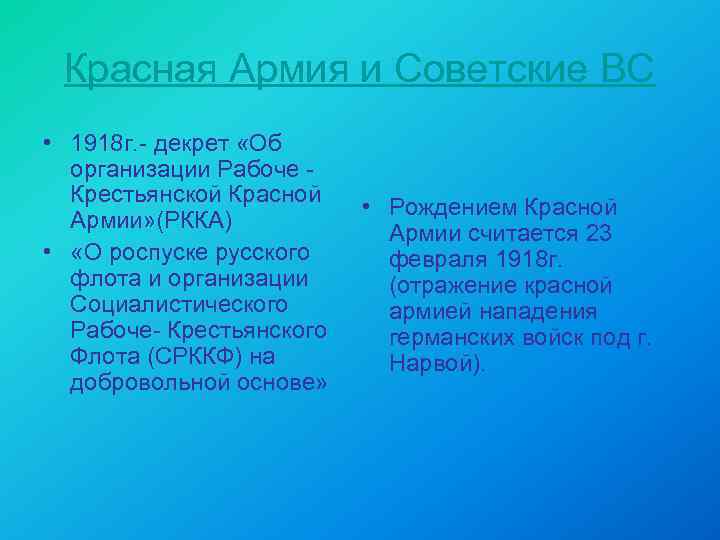 Красная Армия и Советские ВС

• 1918г.- декрет «Об организации Рабоче - Крестьянской Красной Армии»(РККА)
• «О роспуске русского флота и организации Социалистического Рабоче- Крестьянского Флота (СРККФ) на добровольной основе»

• Рождением Красной Армии считается 23 февраля 1918г. (отражение красной армией нападения германских войск под г. Нарвой).